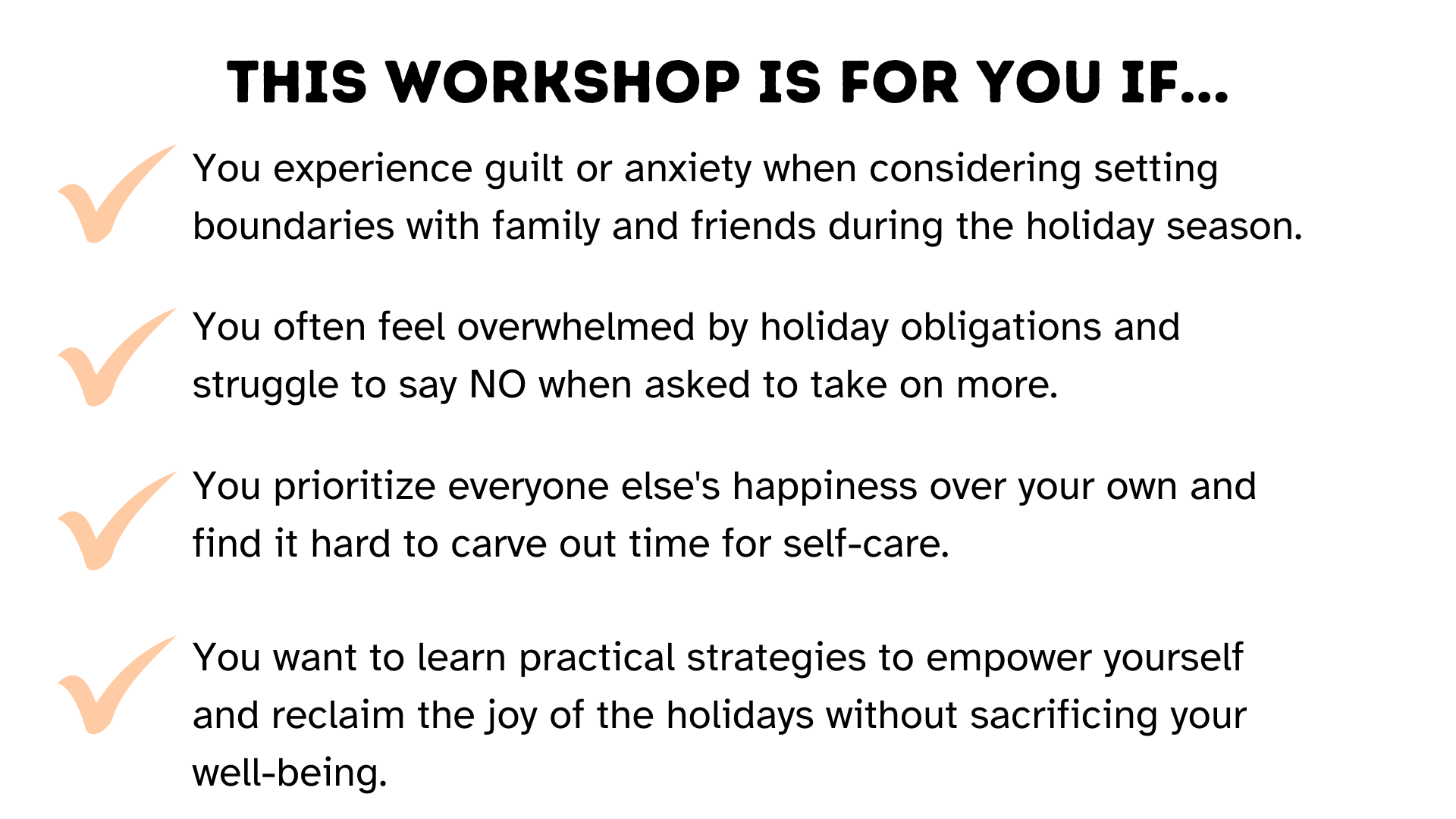 THIS WORKSHOP IS FOR YOU IF...

You experience guilt or anxiety when considering setting boundaries with family and friends during the holiday season.

You often feel overwhelmed by holiday obligations and struggle to say NO when asked to take on more.

You prioritize everyone else's happiness over your own and find it hard to carve out time for self-care.

You want to learn practical strategies to empower yourself and reclaim the joy of the holidays without sacrificing your well-being.